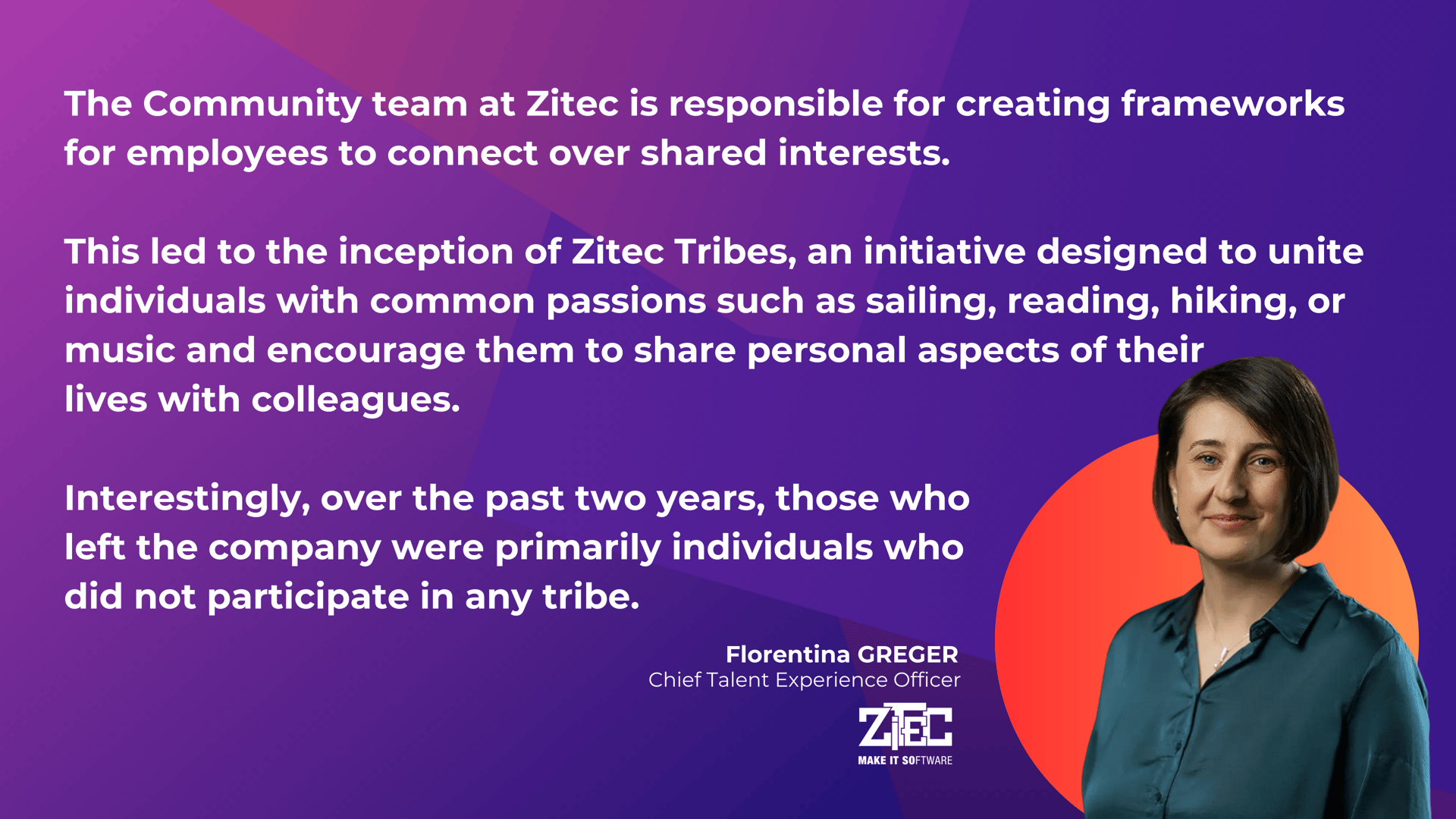 The Community team at Zitec is responsible for creating frameworks for employees to connect over shared interests.

This led to the inception of Zitec Tribes, an initiative designed to unite individuals with common passions such as sailing, reading, hiking, or music and encourage them to share personal aspects of their lives with colleagues.

Interestingly, over the past two years, those who left the company were primarily individuals who did not participate in any tribe.

Florentina GREGER
Chief Talent Experience Officer

ZITEC
MAKE IT SOFTWARE